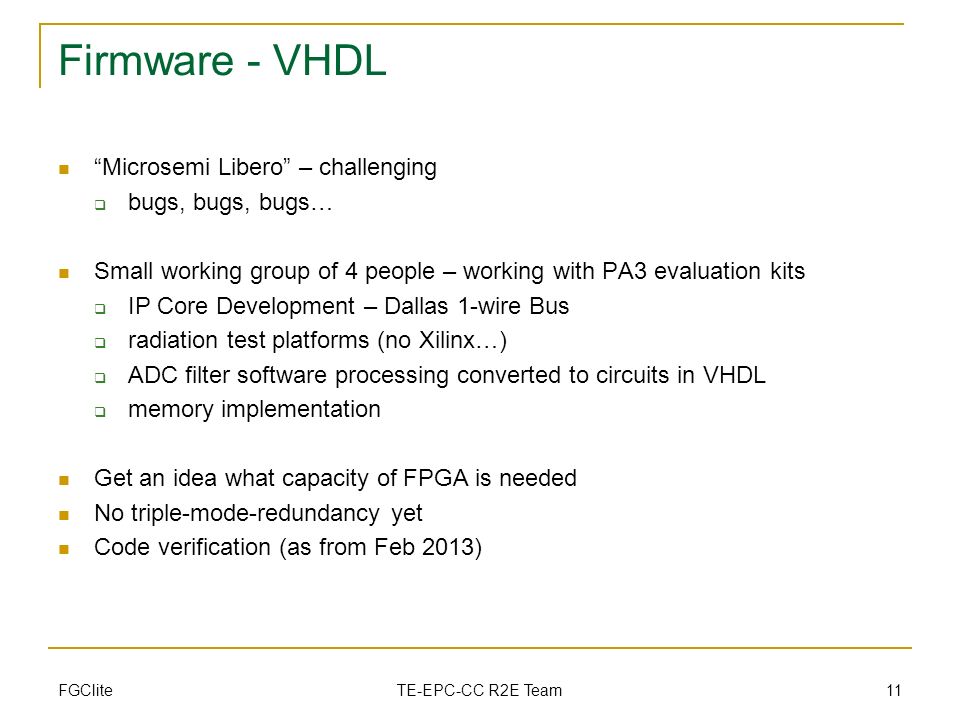 Firmware - VHDL

- “Microsemi Libero” – challenging
  - bugs, bugs, bugs…

- Small working group of 4 people – working with PA3 evaluation kits
  - IP Core Development – Dallas 1-wire Bus
  - radiation test platforms (no Xilinx…)
  - ADC filter software processing converted to circuits in VHDL
  - memory implementation

- Get an idea what capacity of FPGA is needed
- No triple-mode-redundancy yet
- Code verification (as from Feb 2013)

FGClite
TE-EPC-CC R2E Team
11